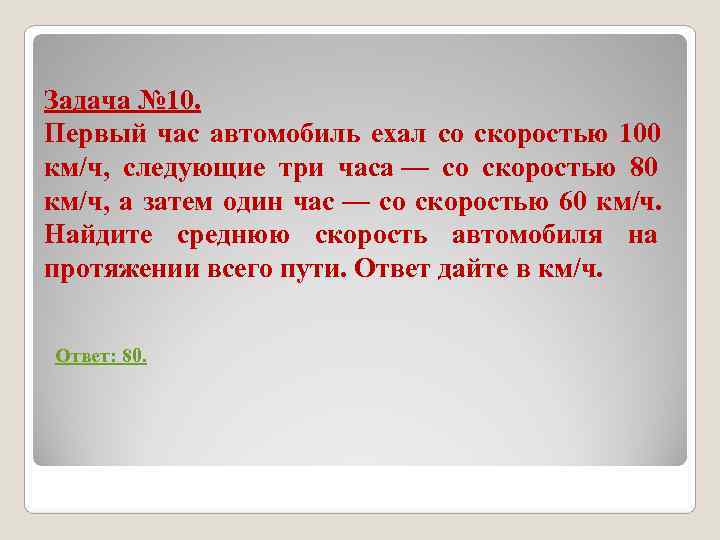 Задача №10.
Первый час автомобиль ехал со скоростью 100 км/ч, следующие три часа — со скоростью 80 км/ч, а затем один час — со скоростью 60 км/ч. Найдите среднюю скорость автомобиля на протяжении всего пути. Ответ дайте в км/ч.

Ответ: 80.